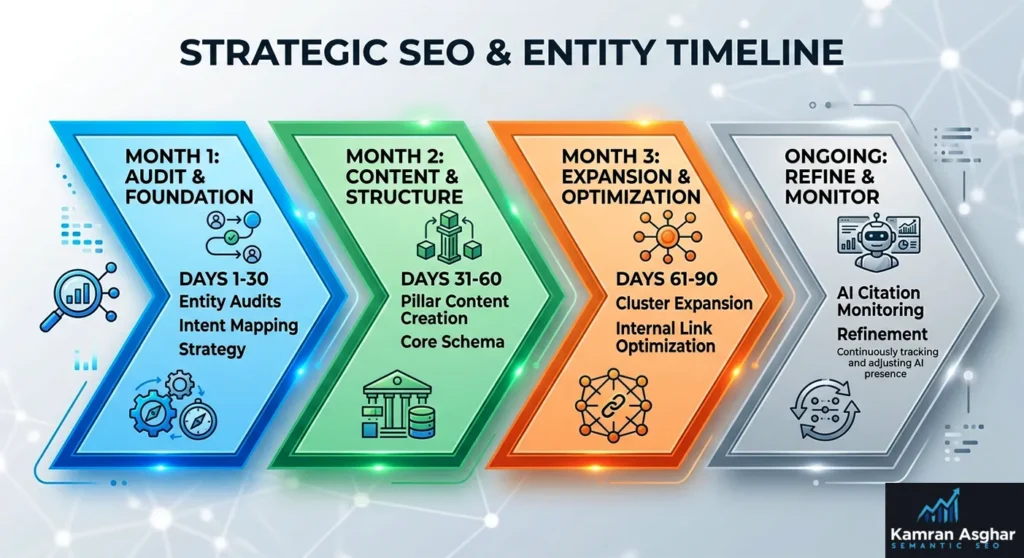 STRATEGIC SEO & ENTITY TIMELINE

MONTH 1: AUDIT & FOUNDATION

DAYS 1-30
Entity Audits
Intent Mapping
Strategy

MONTH 2: CONTENT & STRUCTURE

DAYS 31-60
Pillar Content Creation
Core Schema

MONTH 3: EXPANSION & OPTIMIZATION

DAYS 61-90
Cluster Expansion
Internal Link Optimization

ONGOING: REFINE & MONITOR

AI Citation Monitoring
Refinement
Continuously tracking and adjusting AI presence

Kamran Asghar
SEMANTIC SEO